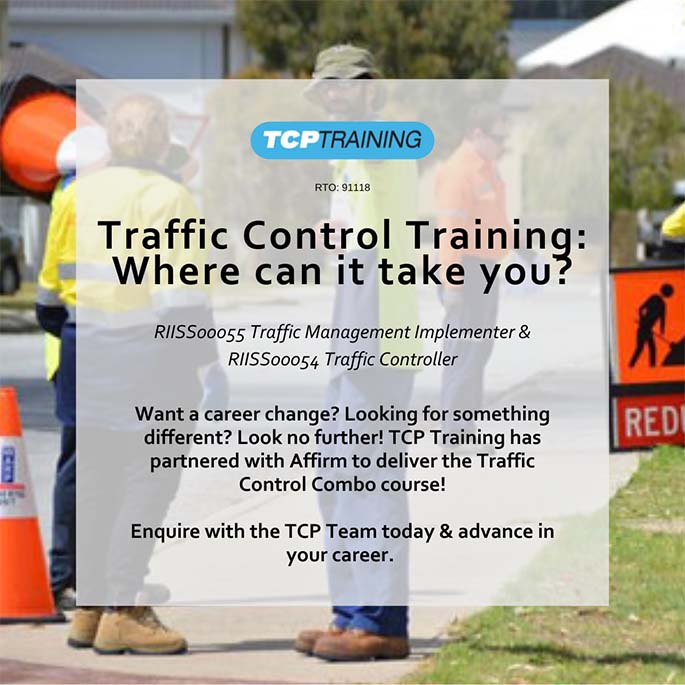 TCPTRAINING

RTO: 91118

Traffic Control Training: Where can it take you?

RIISS00055 Traffic Management Implementer & RIISS00054 Traffic Controller

Want a career change? Looking for something different? Look no further! TCP Training has partnered with Affirm to deliver the Traffic Control Combo course!

Enquire with the TCP Team today & advance in your career.

REDU